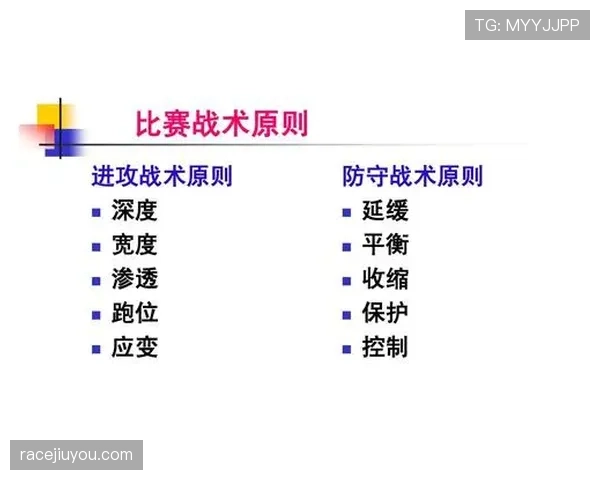 TG: MYYJJPP

比赛战术原则

进攻战术原则
- 深度
- 宽度
- 渗透
- 跑位
- 应变

防守战术原则
- 延缓
- 平衡
- 收缩
- 保护
- 控制

racejiuyou.com